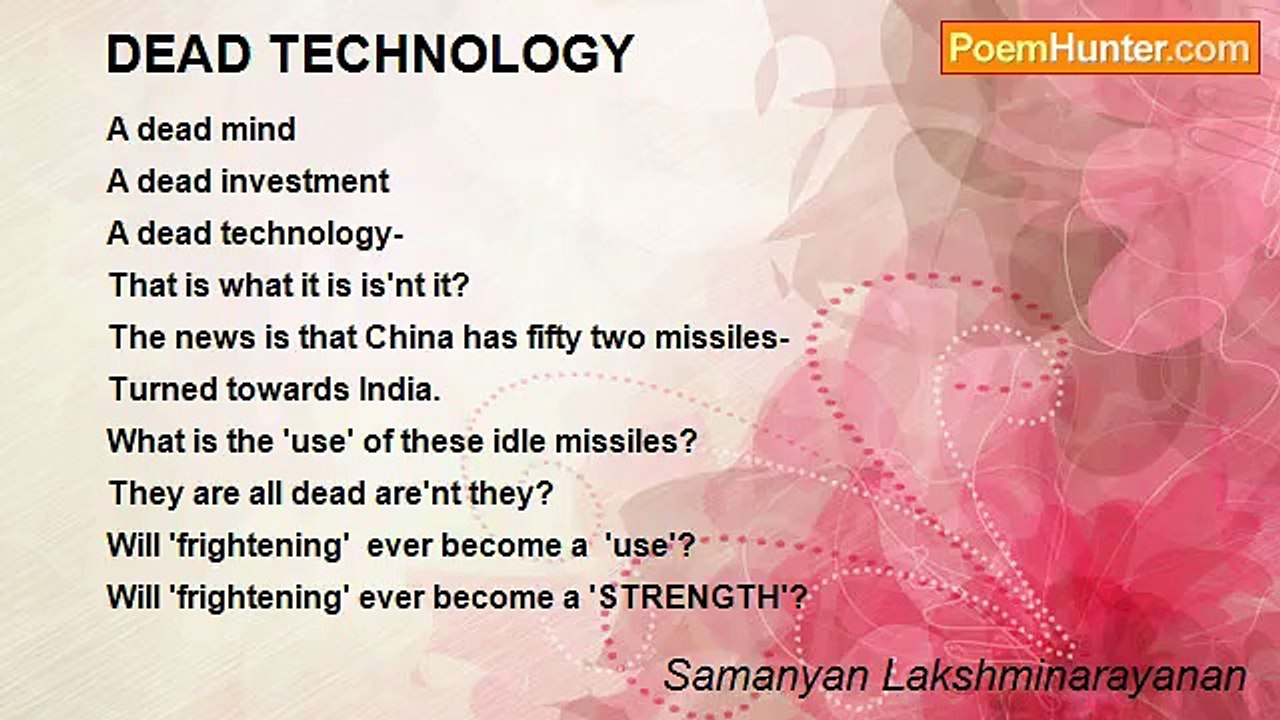 DEAD TECHNOLOGY

PoemHunter.com

A dead mind
A dead investment
A dead technology-
That is what it is is'nt it?
The news is that China has fifty two missiles-
Turned towards India.
What is the 'use' of these idle missiles?
They are all dead are'nt they?
Will 'frightening' ever become a 'use'?
Will 'frightening' ever become a 'STRENGTH'?

Samanyan Lakshminarayanan